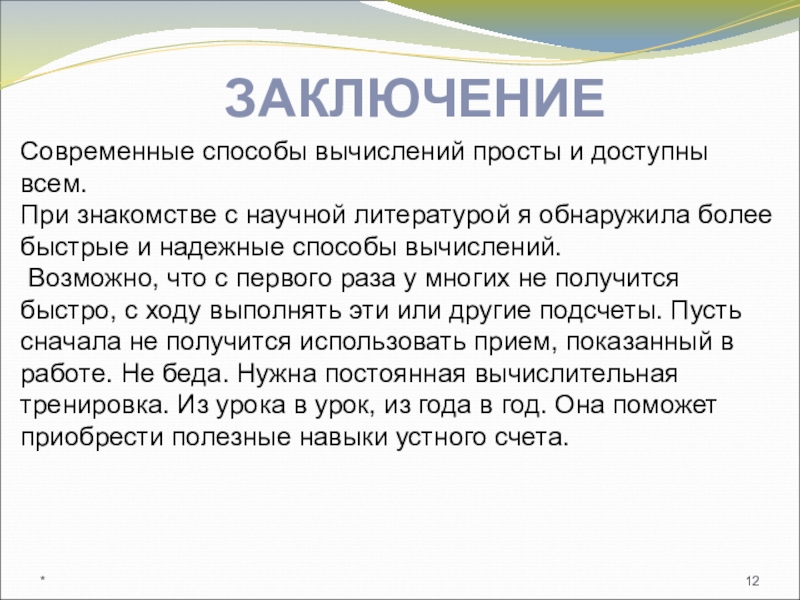 ЗАКЛЮЧЕНИЕ

Современные способы вычислений просты и доступны всем.
При знакомстве с научной литературой я обнаружила более быстрые и надежные способы вычислений.
Возможно, что с первого раза у многих не получится быстро, с ходу выполнять эти или другие подсчеты. Пусть сначала не получится использовать прием, показанный в работе. Не беда. Нужна постоянная вычислительная тренировка. Из урока в урок, из года в год. Она поможет приобрести полезные навыки устного счета.

*

12